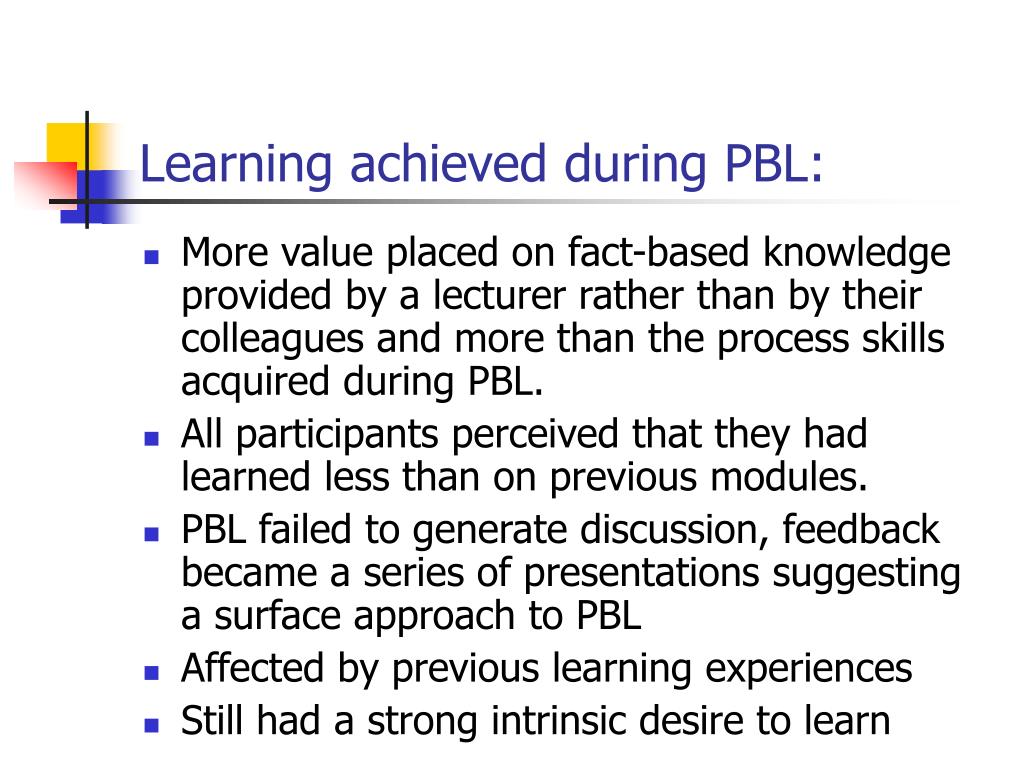 Learning achieved during PBL:

- More value placed on fact-based knowledge provided by a lecturer rather than by their colleagues and more than the process skills acquired during PBL.
- All participants perceived that they had learned less than on previous modules.
- PBL failed to generate discussion, feedback became a series of presentations suggesting a surface approach to PBL
- Affected by previous learning experiences
- Still had a strong intrinsic desire to learn